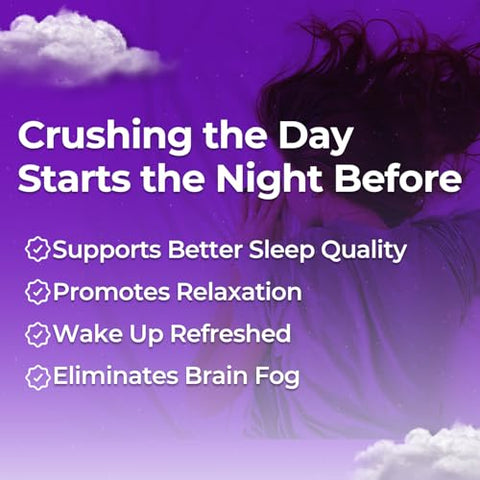 Crushing the Day Starts the Night Before

Supports Better Sleep Quality
Promotes Relaxation
Wake Up Refreshed
Eliminates Brain Fog